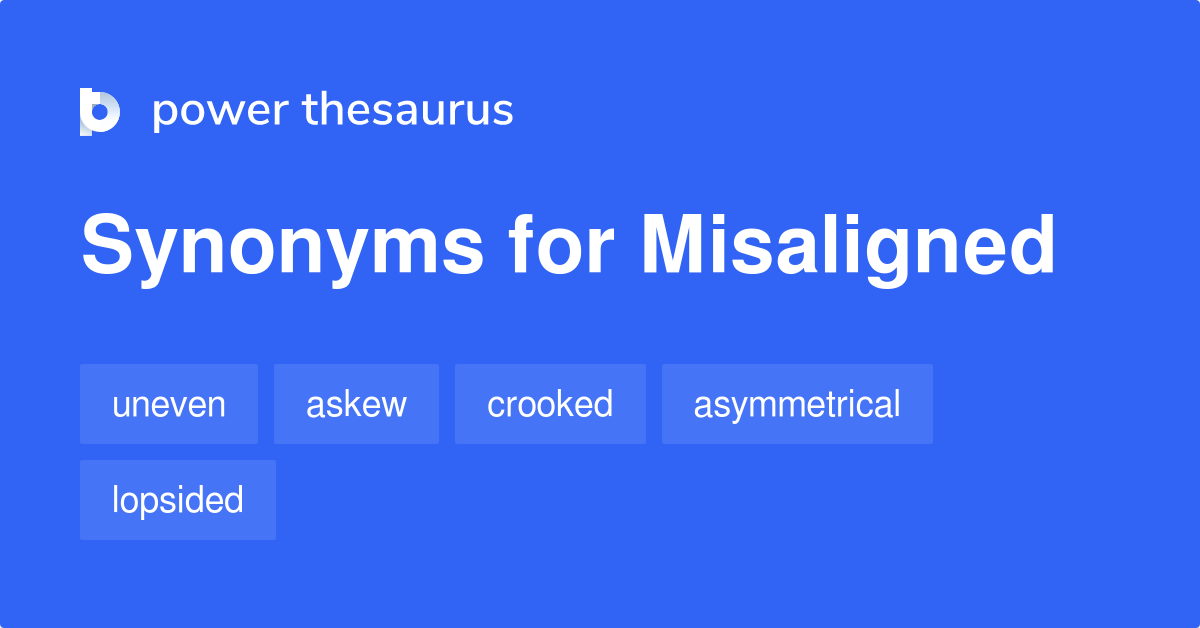 power thesaurus

Synonyms for Misaligned

uneven

askew

crooked

asymmetrical

lopsided